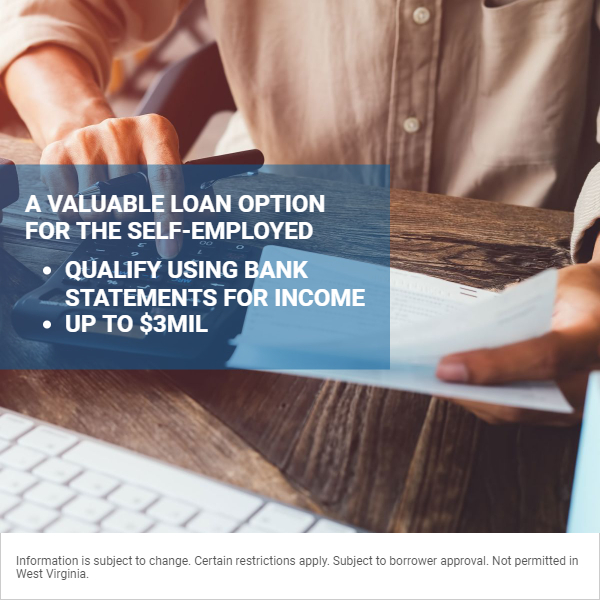 A VALUABLE LOAN OPTION FOR THE SELF-EMPLOYED

• QUALIFY USING BANK STATEMENTS FOR INCOME
• UP TO $3MIL

Information is subject to change. Certain restrictions apply. Subject to borrower approval. Not permitted in West Virginia.